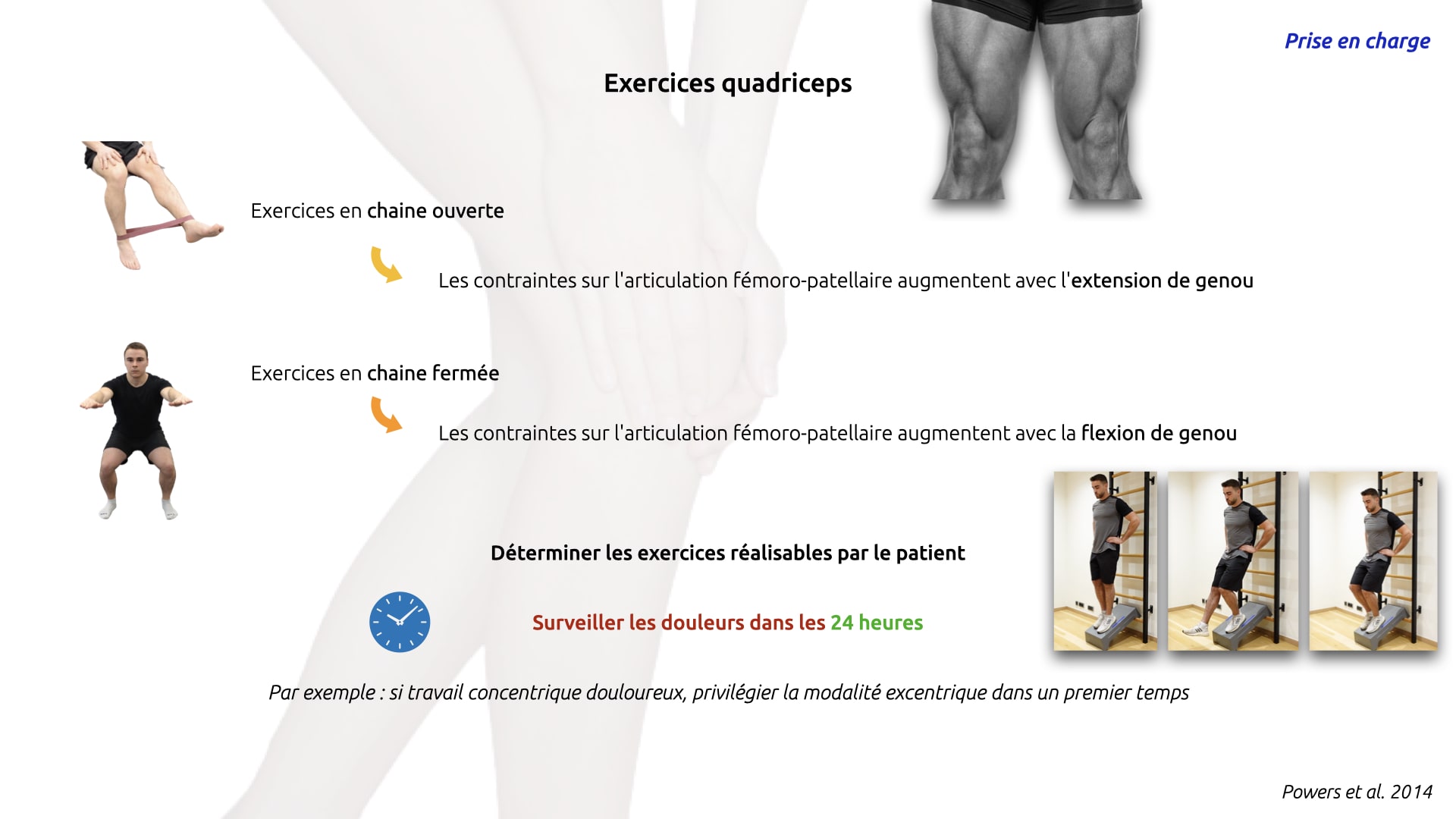 Prise en charge

Exercices quadriceps

Exercices en chaine ouverte

Les contraintes sur l'articulation fémoro-patellaire augmentent avec l'extension de genou

Exercices en chaine fermée

Les contraintes sur l'articulation fémoro-patellaire augmentent avec la flexion de genou

Déterminer les exercices réalisables par le patient

Surveiller les douleurs dans les 24 heures

Par exemple : si travail concentrique douloureux, privilégier la modalité excentrique dans un premier temps

Powers et al. 2014